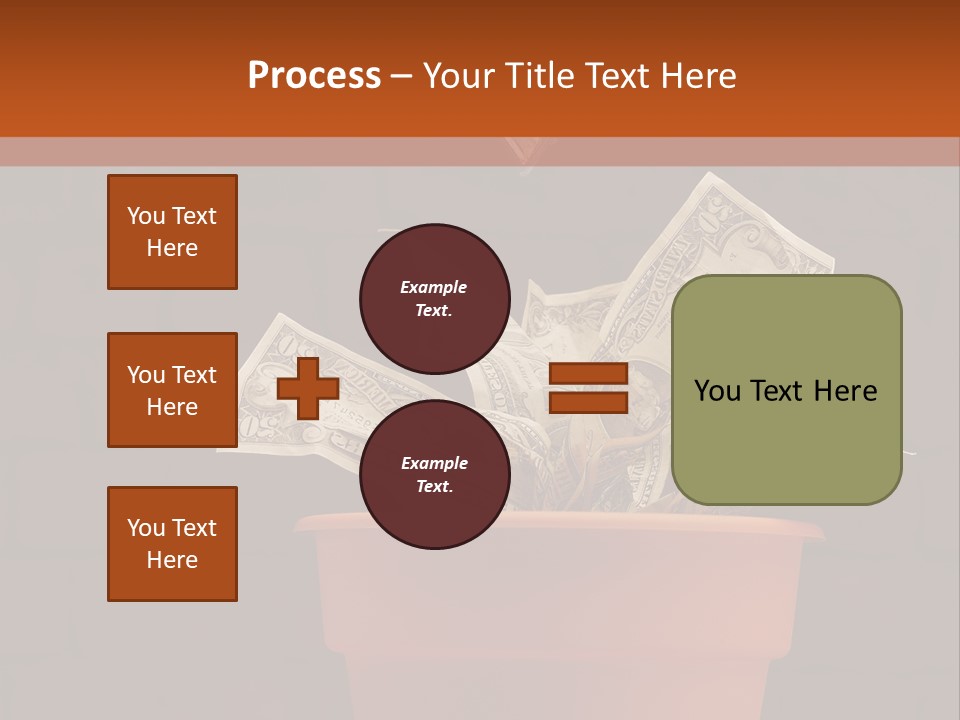 Process – Your Title Text Here

You Text Here

You Text Here

You Text Here

Example Text.

Example Text.

You Text Here